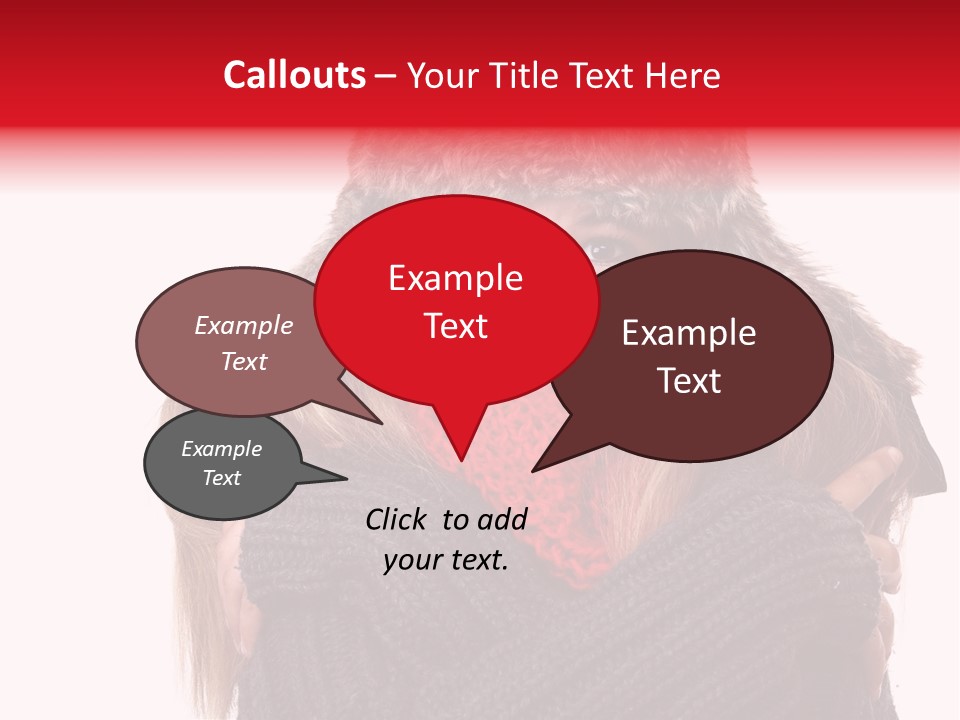 Callouts – Your Title Text Here

Example Text

Example Text

Example Text

Example Text

Click to add your text.